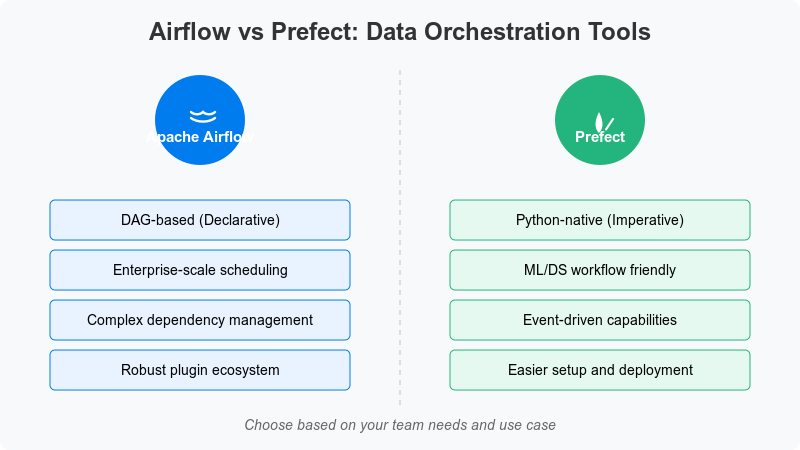 Airflow vs Prefect: Data Orchestration Tools

Apache Airflow

DAG-based (Declarative)

Enterprise-scale scheduling

Complex dependency management

Robust plugin ecosystem

Prefect

Python-native (Imperative)

ML/DS workflow friendly

Event-driven capabilities

Easier setup and deployment

Choose based on your team needs and use case